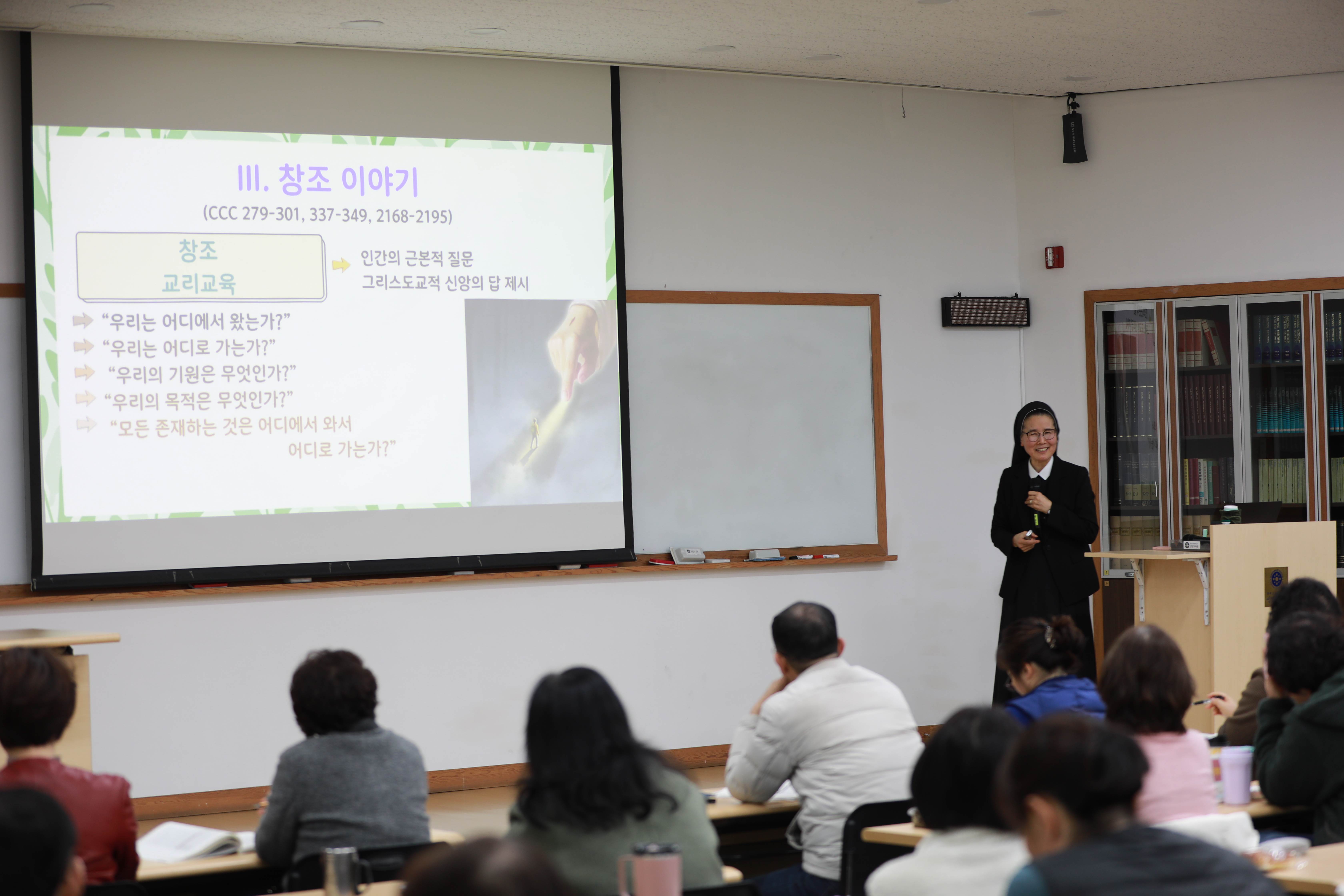 III. 창조 이야기
(CCC 279-301, 337-349, 2168-2195)

창조
교리교육

인간의 근본적 질문
그리스도교적 신앙의 답 제시

"우리는 어디에서 왔는가?"
"우리는 어디로 가는가?"
"우리의 기원은 무엇인가?"
"우리의 목적은 무엇인가?"
"모든 존재하는 것은 어디에서 와서 어디로 가는가?"